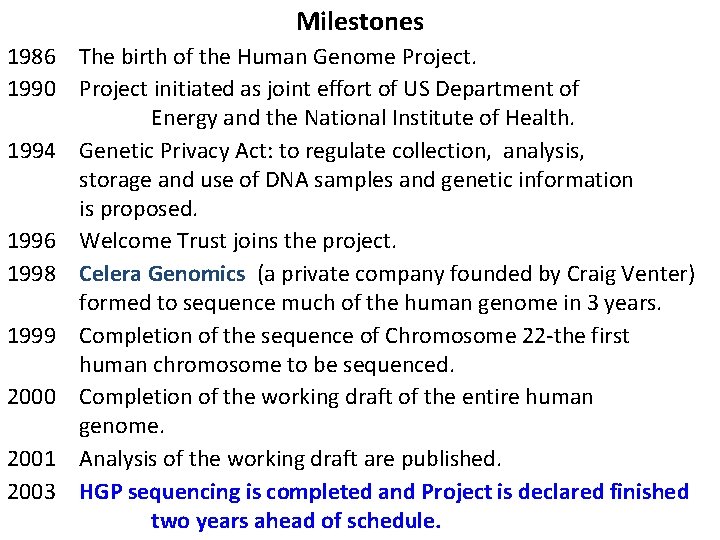 Milestones

1986 The birth of the Human Genome Project.

1990 Project initiated as joint effort of US Department of Energy and the National Institute of Health.

1994 Genetic Privacy Act: to regulate collection, analysis, storage and use of DNA samples and genetic information is proposed.

1996 Welcome Trust joins the project.

1998 Celera Genomics (a private company founded by Craig Venter) formed to sequence much of the human genome in 3 years.

1999 Completion of the sequence of Chromosome 22-the first human chromosome to be sequenced.

2000 Completion of the working draft of the entire human genome.

2001 Analysis of the working draft are published.

2003 HGP sequencing is completed and Project is declared finished two years ahead of schedule.